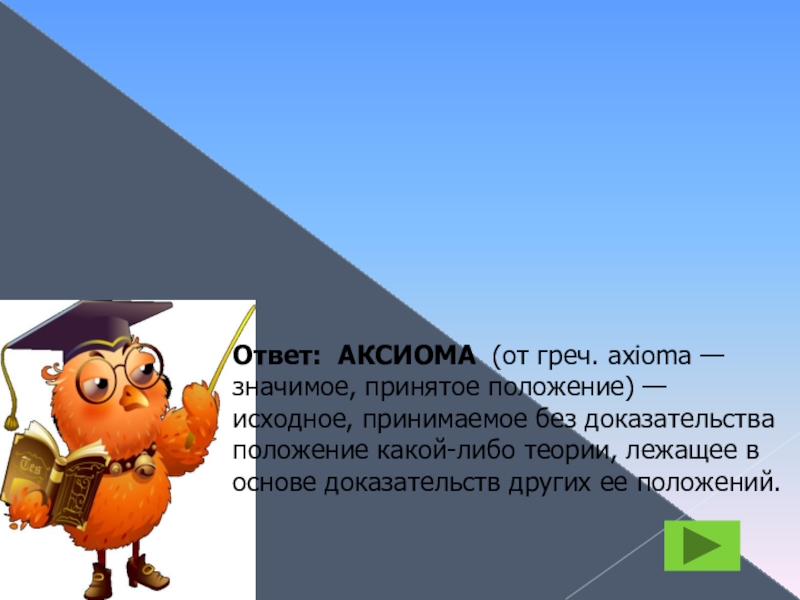 Ответ: АКСИОМА (от греч. axioma — значимое, принятое положение) — исходное, принимаемое без доказательства положение какой-либо теории, лежащее в основе доказательств других ее положений.